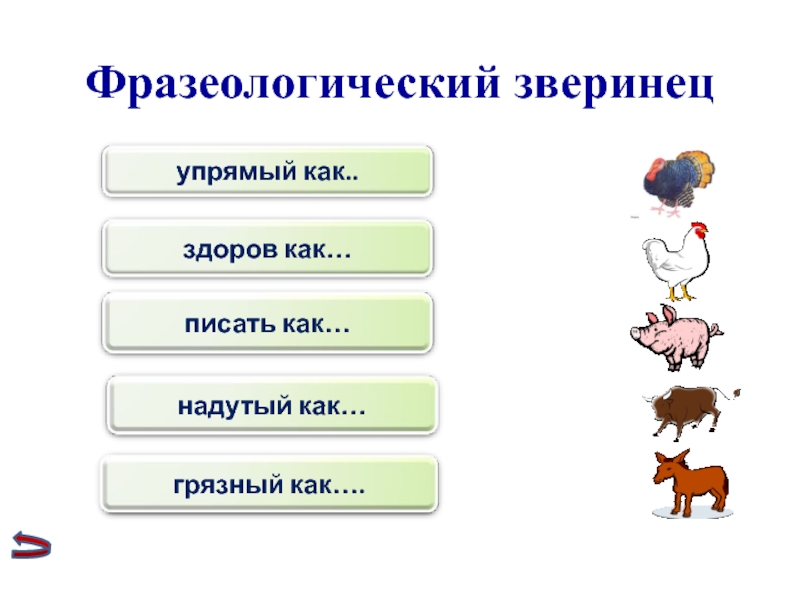 Фразеологический зверинец

упрямый как..

здоров как…

писать как…

надутый как…

грязный как….